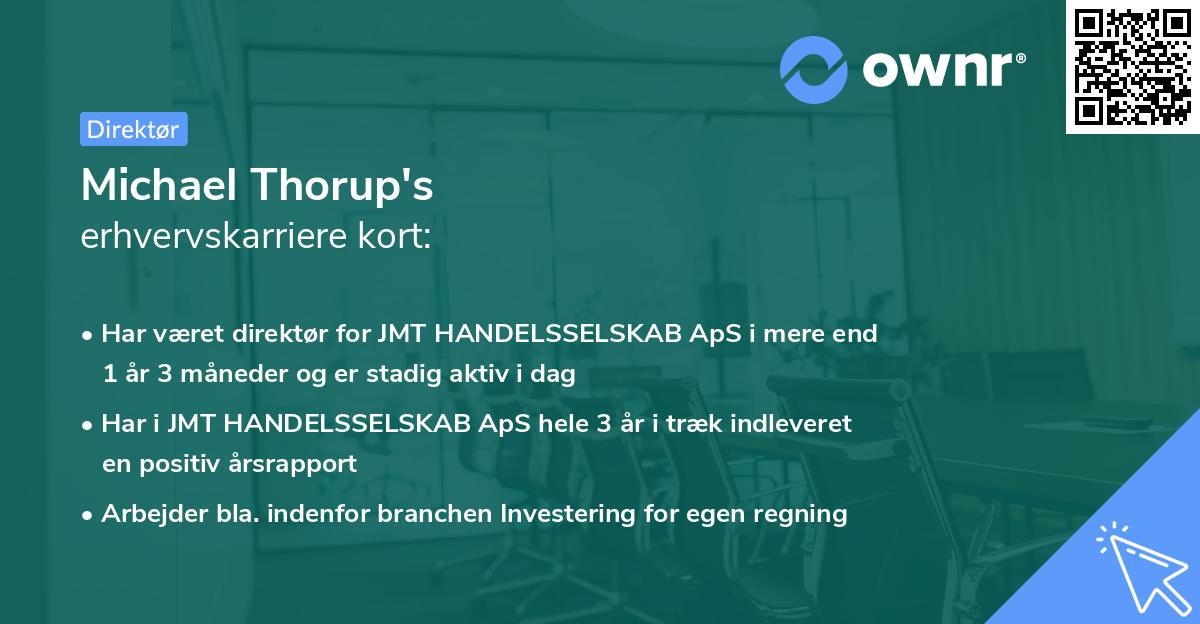 ownr®

Direktør

Michael Thorup's
erhvervskarriere kort:

• Har været direktør for JMT HANDELSSELSKAB ApS i mere end 1 år 3 måneder og er stadig aktiv i dag

• Har i JMT HANDELSSELSKAB ApS hele 3 år i træk indleveret en positiv årsrapport

• Arbejder bla. indenfor branchen Investering for egen regning